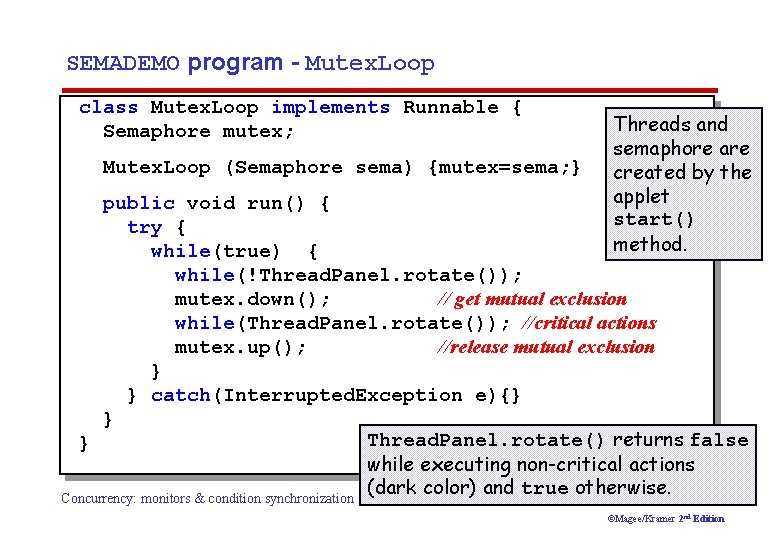 SEMADEMO program - MutexLoop

class MutexLoop implements Runnable {
  Semaphore mutex;

  MutexLoop (Semaphore sema) {mutex=sema;}

  public void run() {
    try {
      while(true)  {
        while(!ThreadPanel.rotate());
        mutex.down();          // get mutual exclusion
        while(ThreadPanel.rotate()); //critical actions
        mutex.up();            //release mutual exclusion
      }
    } catch(InterruptedException e){}
  }
}

Threads and semaphore are created by the applet start() method.

ThreadPanel.rotate() returns false while executing non-critical actions (dark color) and true otherwise.

Concurrency: monitors & condition synchronization

©Magee/Kramer 2nd Edition